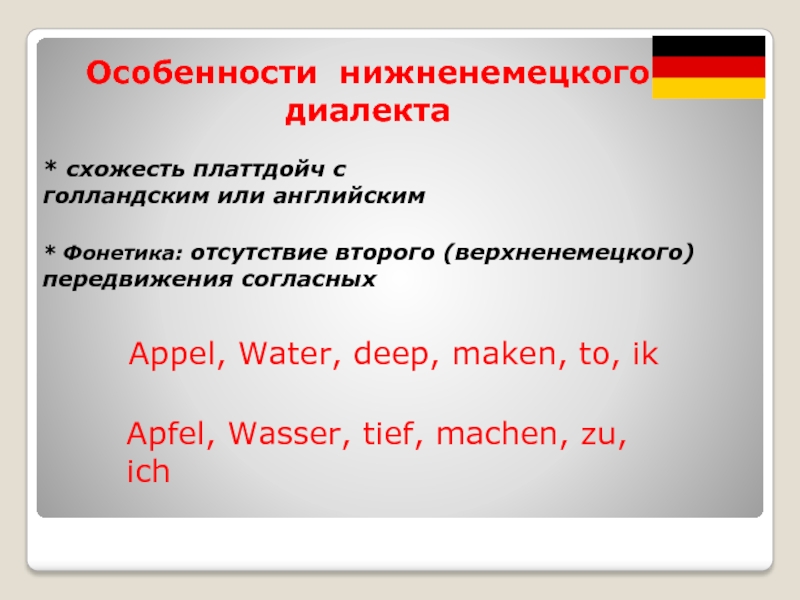 Особенности нижненемецкого диалекта

* схожесть платтдойч с голландским или английским

* Фонетика: отсутствие второго (верхненемецкого) передвижения согласных

Appel, Water, deep, maken, to, ik

Apfel, Wasser, tief, machen, zu, ich